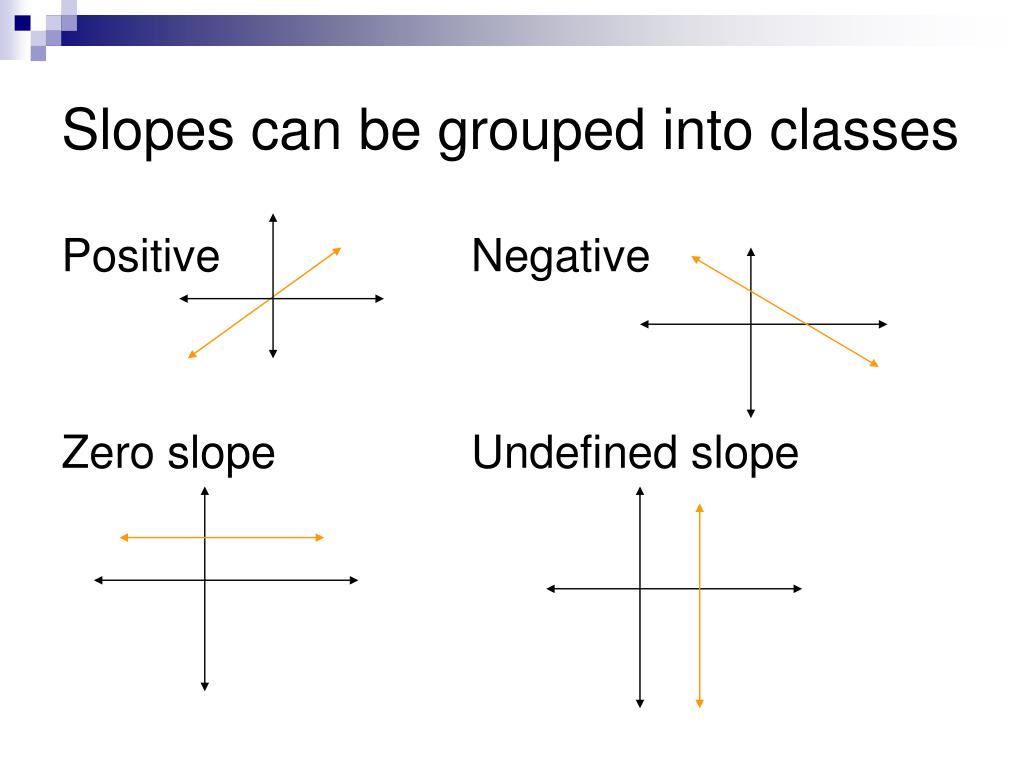 Slopes can be grouped into classes

Positive

Negative

Zero slope

Undefined slope